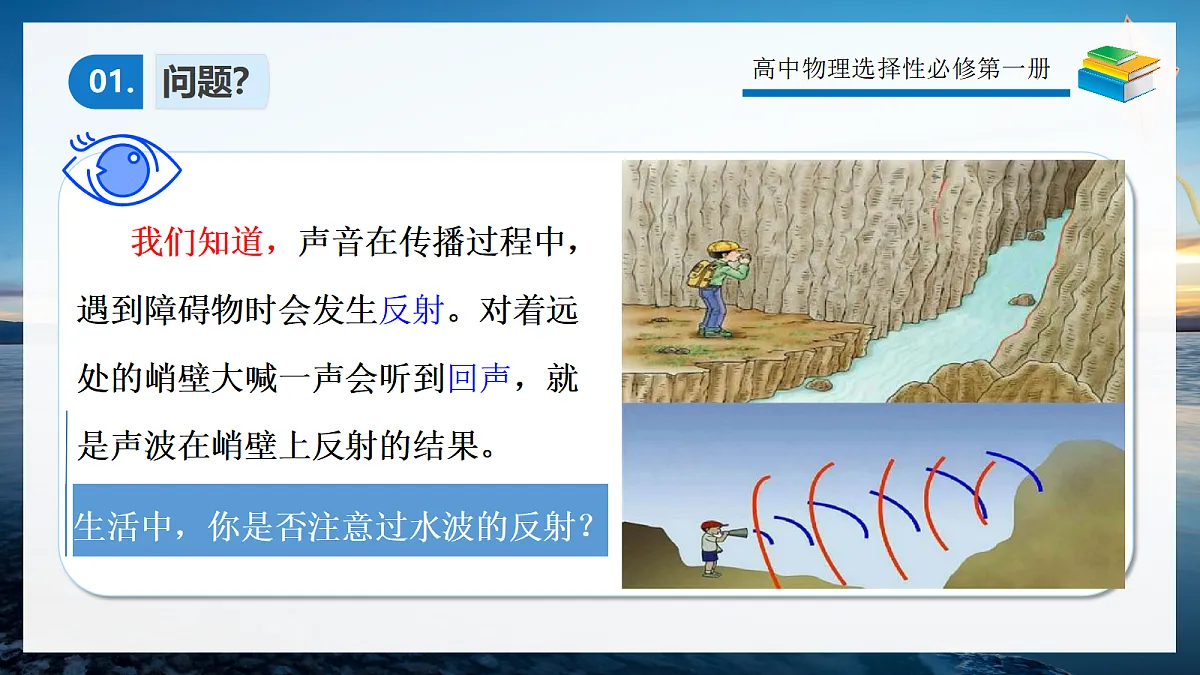 01. 问题?

高中物理选择性必修第一册

我们知道，声音在传播过程中，遇到障碍物时会发生反射。对着远处的峭壁大喊一声会听到回声，就是声波在峭壁上反射的结果。

生活中，你是否注意过水波的反射？